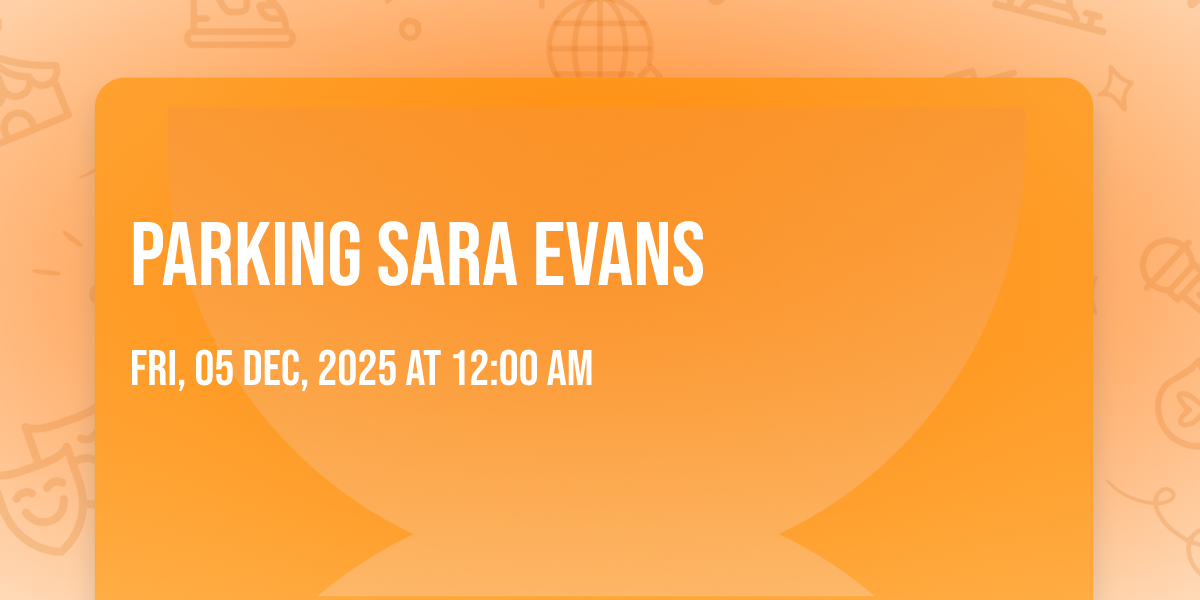 PARKING SARA EVANS

FRI, 05 DEC, 2025 AT 12:00 AM